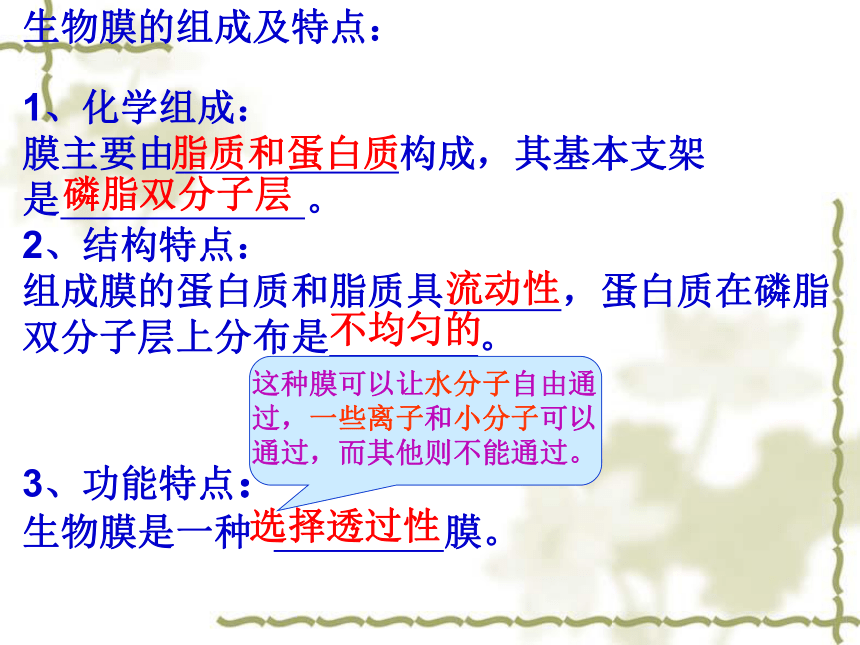 生物膜的组成及特点：

1、化学组成：
膜主要由脂质和蛋白质构成，其基本支架是磷脂双分子层。

2、结构特点：
组成膜的蛋白质和脂质具流动性，蛋白质在磷脂双分子层上分布是不均匀的。

这种膜可以让水分子自由通过，一些离子和小分子可以通过，而其他则不能通过。

3、功能特点：
生物膜是一种选择透过性膜。